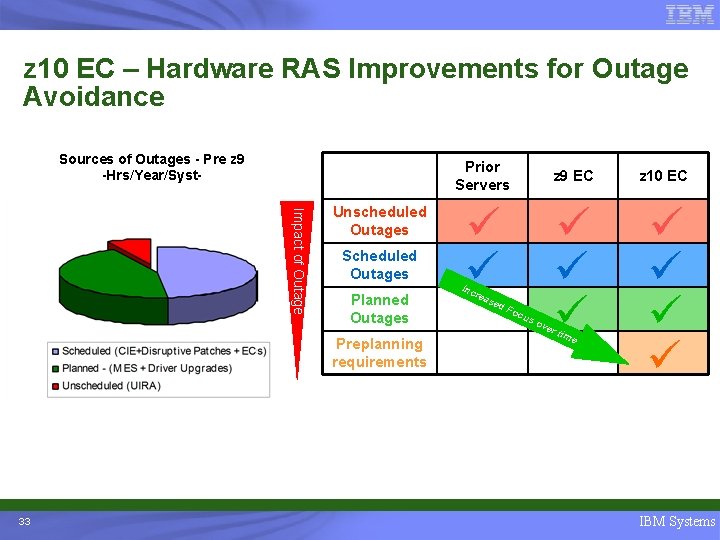 IBM

z10 EC – Hardware RAS Improvements for Outage Avoidance

Sources of Outages - Pre z9
-Hrs/Year/Syst-

Scheduled (CIE+Disruptive Patches + ECs)
Planned - (MES + Driver Upgrades)
Unscheduled (UIRA)

Impact of Outage

| | Prior Servers | z9 EC | z10 EC |
|---|---|---|---|
| Unscheduled Outages | ✓ | ✓ | ✓ |
| Scheduled Outages | ✓ | ✓ | ✓ |
| Planned Outages | | ✓ | ✓ |
| Preplanning requirements | | | ✓ |

Increased Focus over time

33

IBM Systems